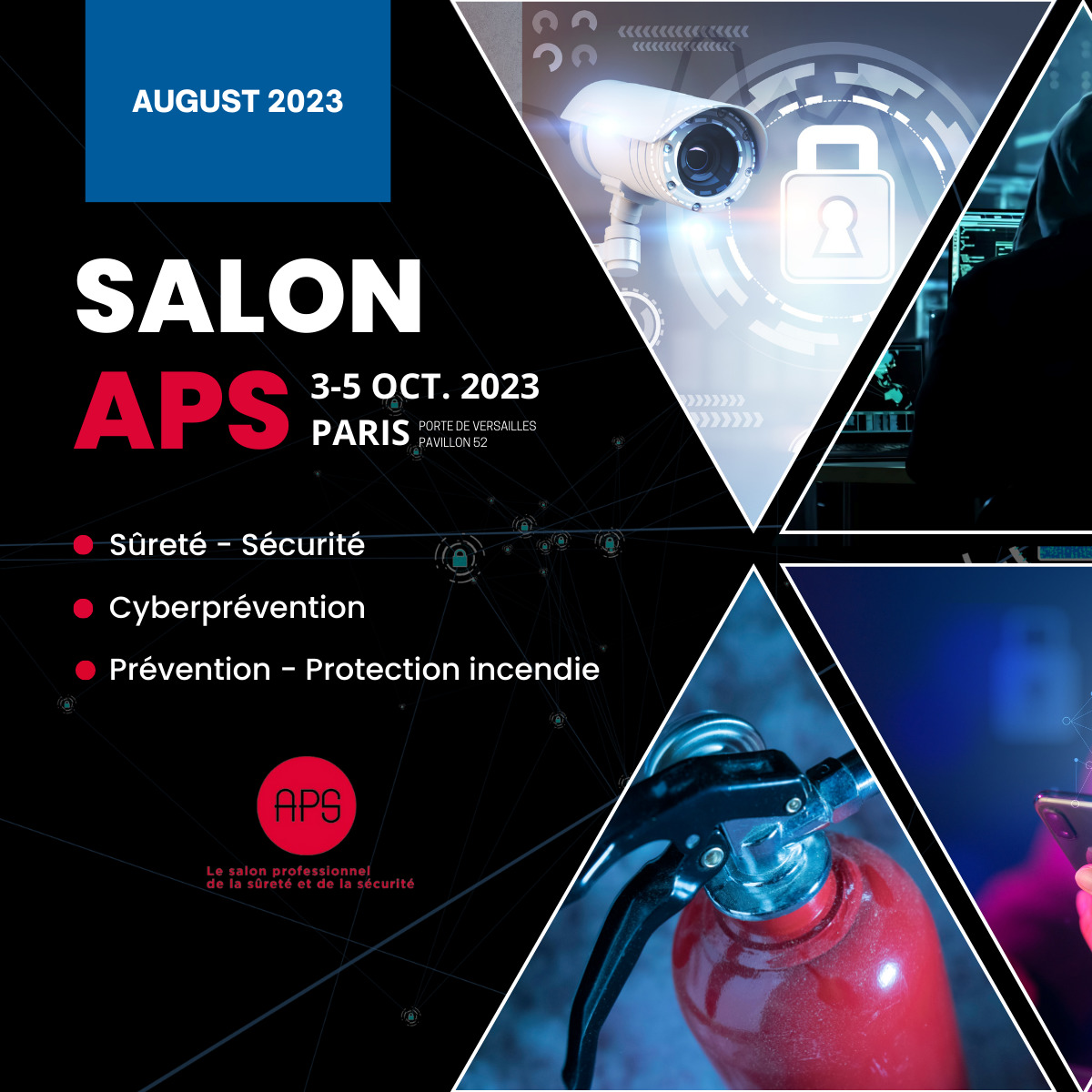 AUGUST 2023

SALON
APS

3-5 OCT. 2023
PARIS PORTE DE VERSAILLES PAVILLON 52

Sûreté - Sécurité
Cyberprévention
Prévention - Protection incendie

APS
Le salon professionnel de la sûreté et de la sécurité